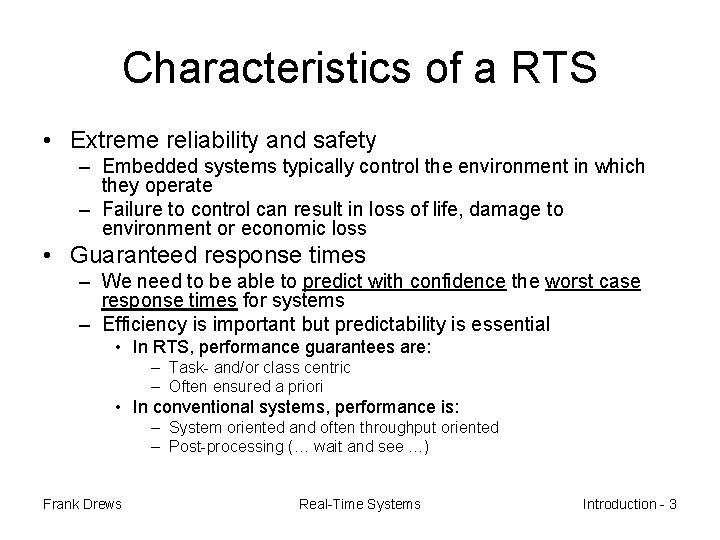 Characteristics of a RTS

• Extreme reliability and safety
– Embedded systems typically control the environment in which they operate
– Failure to control can result in loss of life, damage to environment or economic loss

• Guaranteed response times
– We need to be able to predict with confidence the worst case response times for systems
– Efficiency is important but predictability is essential
• In RTS, performance guarantees are:
– Task- and/or class centric
– Often ensured a priori
• In conventional systems, performance is:
– System oriented and often throughput oriented
– Post-processing (… wait and see …)

Frank Drews

Real-Time Systems

Introduction - 3